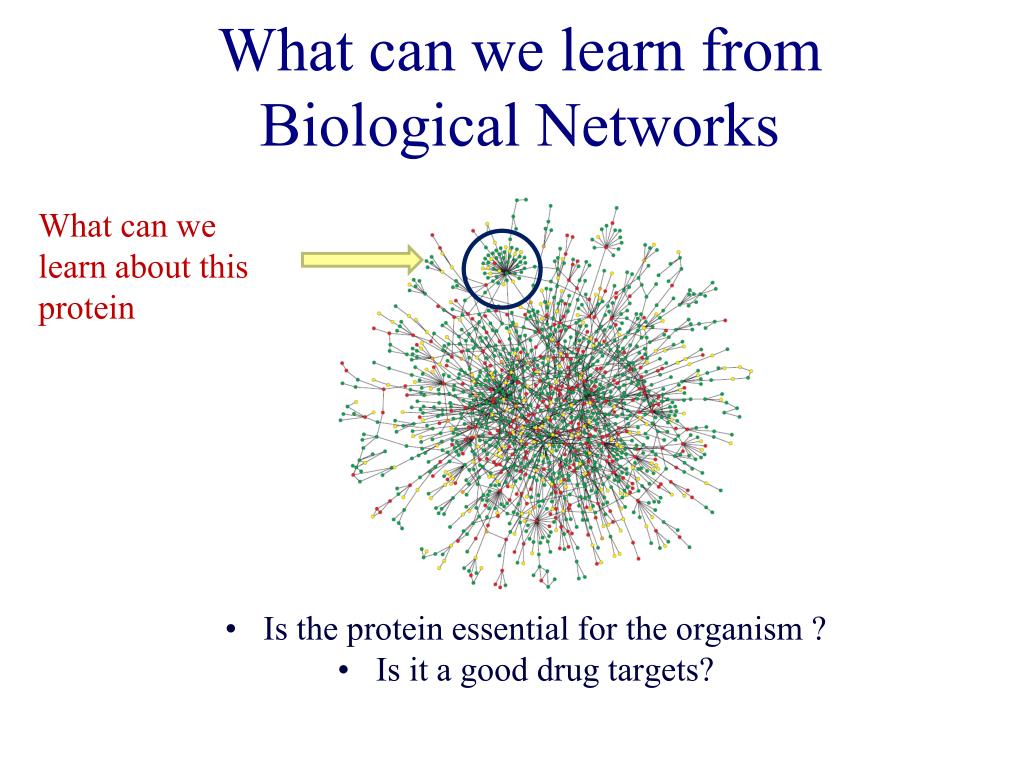 What can we learn from Biological Networks

What can we learn about this protein

• Is the protein essential for the organism ?
• Is it a good drug targets?